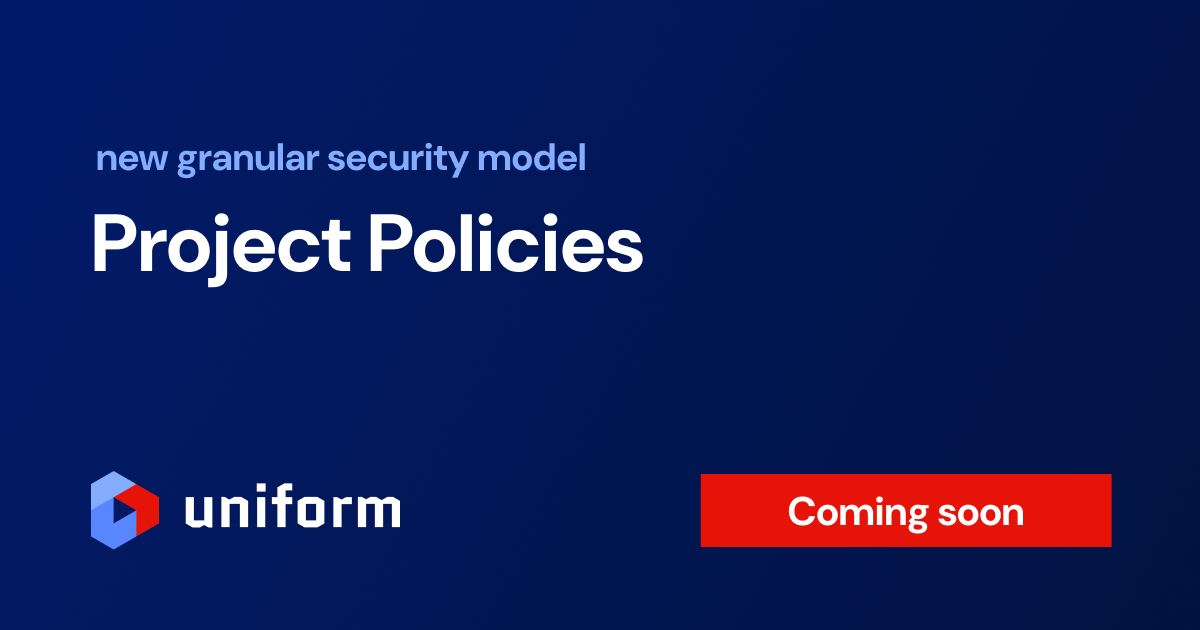 new granular security model

Project Policies

uniform

Coming soon